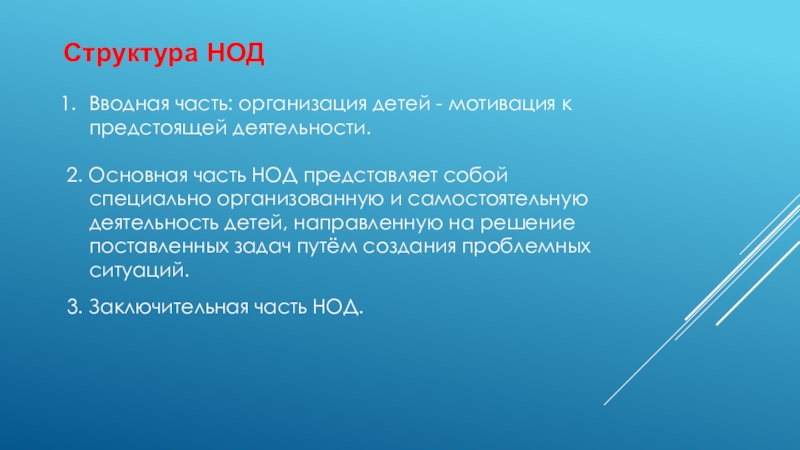 Структура НОД

1. Вводная часть: организация детей - мотивация к предстоящей деятельности.

2. Основная часть НОД представляет собой специально организованную и самостоятельную деятельность детей, направленную на решение поставленных задач путём создания проблемных ситуаций.

3. Заключительная часть НОД.